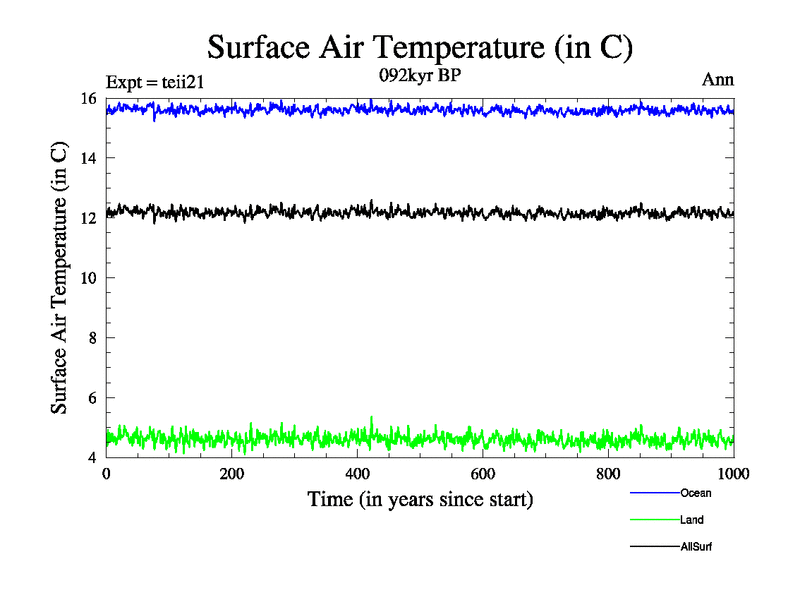 Surface Air Temperature (in C)

Expt = teii21

092kyr BP

Ann

Surface Air Temperature (in C)

16
14
12
10
8
6
4

0
200
400
600
800
1000

Time (in years since start)

Ocean
Land
AllSurf